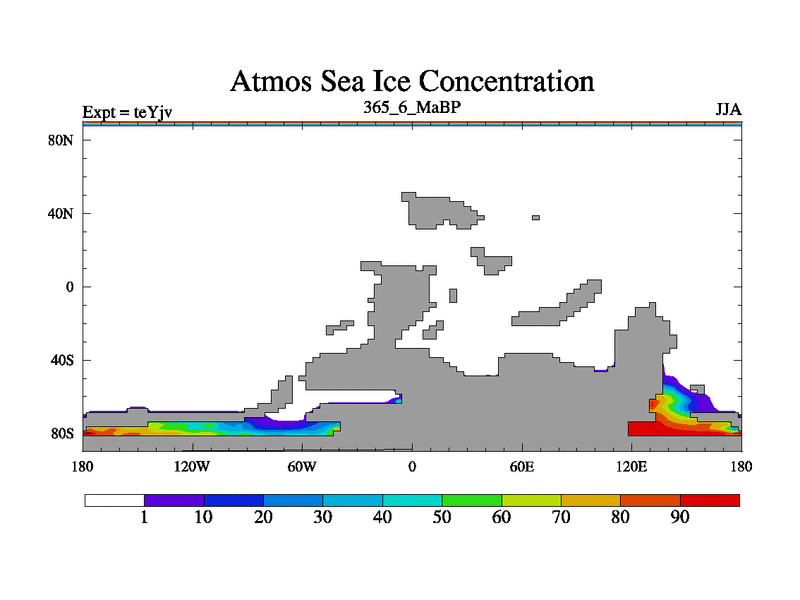 Atmos Sea Ice Concentration

Expt = teYjv

365_6_MaBP

JJA

80N

40N

0

40S

80S

180

120W

60W

0

60E

120E

180

1

10

20

30

40

50

60

70

80

90